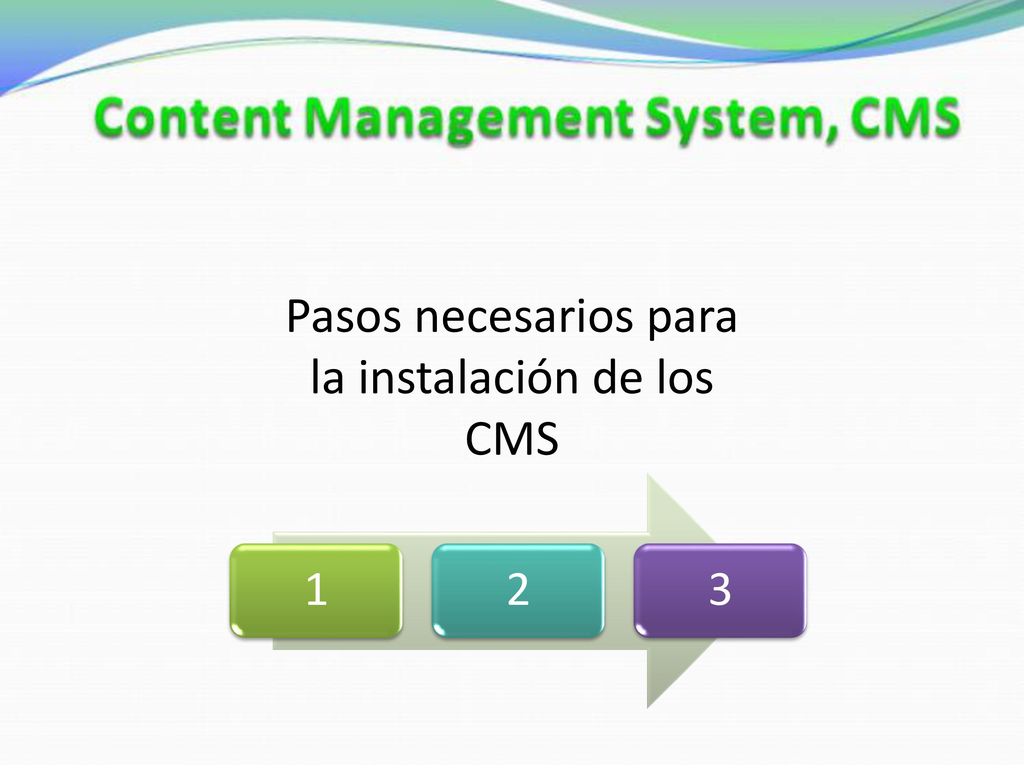 Content Management System, CMS

Pasos necesarios para la instalación de los CMS

1

2

3